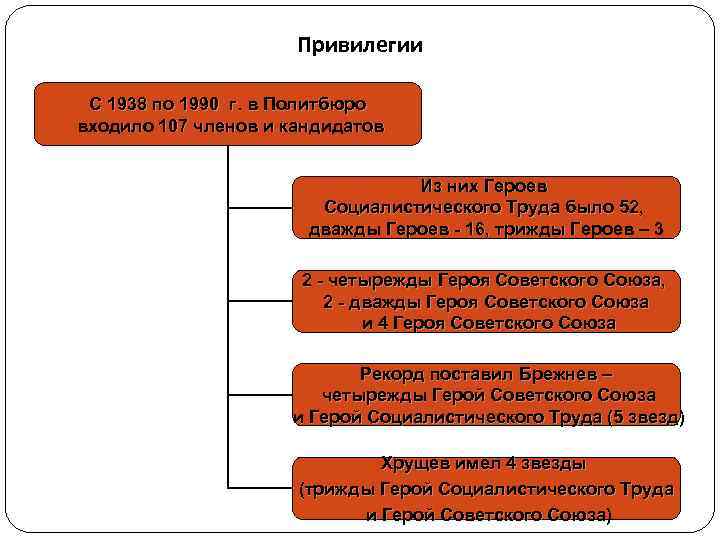 Привилегии

С 1938 по 1990 г. в Политбюро входило 107 членов и кандидатов

Из них Героев Социалистического Труда было 52, дважды Героев - 16, трижды Героев – 3

2 - четырежды Героя Советского Союза, 2 - дважды Героя Советского Союза и 4 Героя Советского Союза

Рекорд поставил Брежнев – четырежды Герой Советского Союза и Герой Социалистического Труда (5 звезд)

Хрущев имел 4 звезды (трижды Герой Социалистического Труда и Герой Советского Союза)